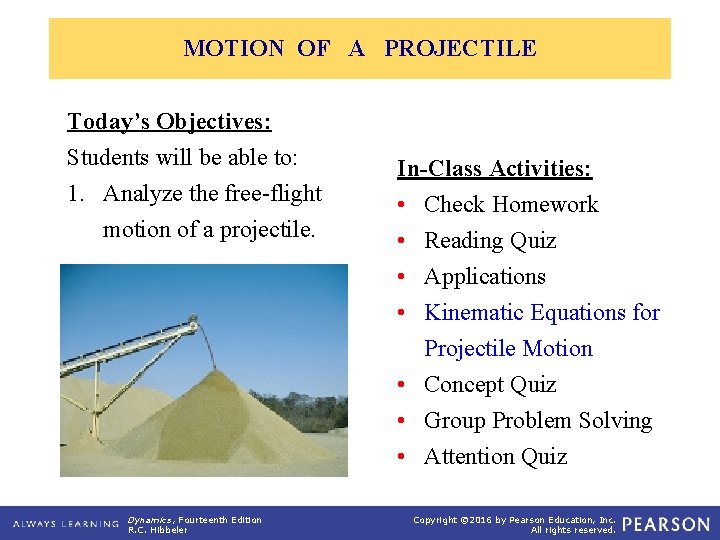 MOTION OF A PROJECTILE

Today's Objectives:
Students will be able to:
1. Analyze the free-flight motion of a projectile.

In-Class Activities:
• Check Homework
• Reading Quiz
• Applications
• Kinematic Equations for Projectile Motion
• Concept Quiz
• Group Problem Solving
• Attention Quiz

ALWAYS LEARNING Dynamics, Fourteenth Edition R.C. Hibbeler

Copyright ©2016 by Pearson Education, Inc. All rights reserved. PEARSON